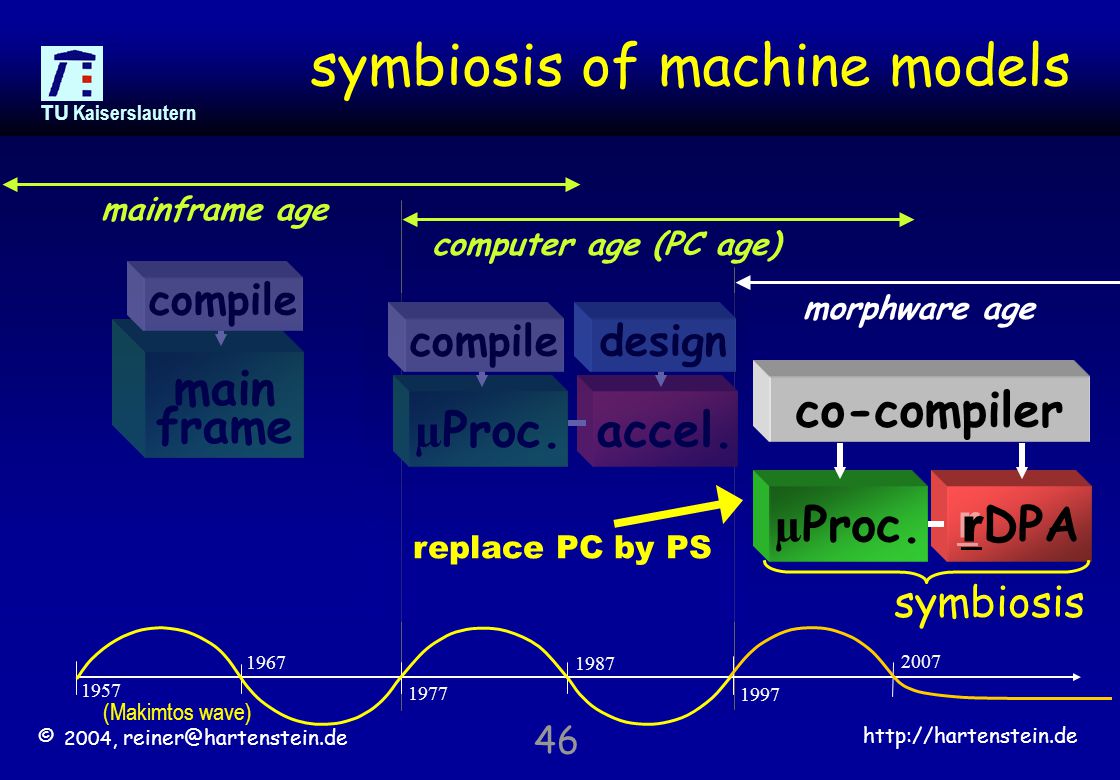 TU Kaiserslautern

symbiosis of machine models

mainframe age

computer age (PC age)

morphware age

compile

main frame

compile

design

μProc.

accel.

co-compiler

μProc.

rDPA

replace PC by PS

symbiosis

1957

1967

1977

1987

1997

2007

(Makimtos wave)

© 2004, reiner@hartenstein.de

46

http://hartenstein.de